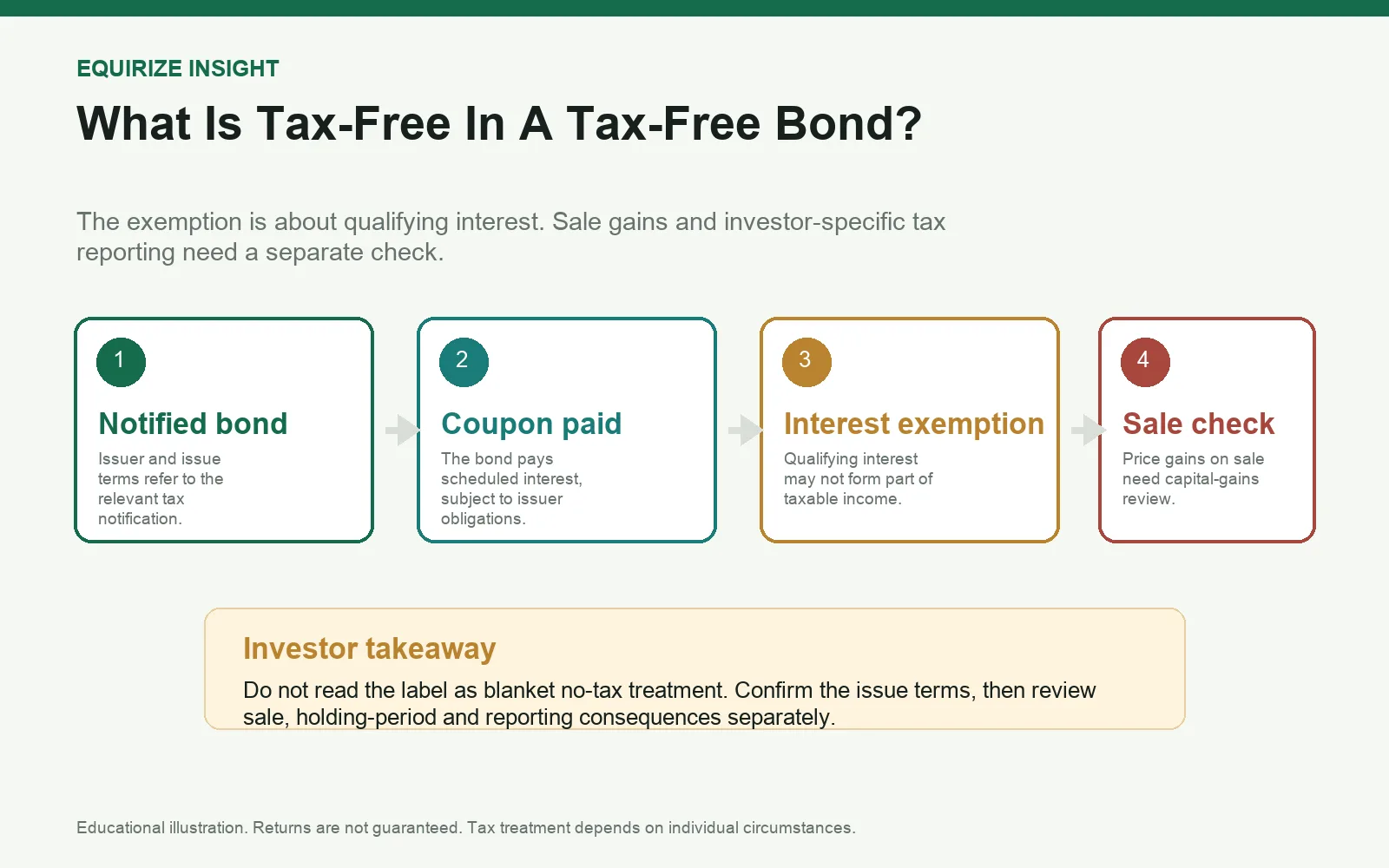 EQUIRIZE INSIGHT

What Is Tax-Free In A Tax-Free Bond?

The exemption is about qualifying interest. Sale gains and investor-specific tax reporting need a separate check.

1

Notified bond

Issuer and issue terms refer to the relevant tax notification.

2

Coupon paid

The bond pays scheduled interest, subject to issuer obligations.

3

Interest exemption

Qualifying interest may not form part of taxable income.

4

Sale check

Price gains on sale need capital-gains review.

Investor takeaway

Do not read the label as blanket no-tax treatment. Confirm the issue terms, then review sale, holding-period and reporting consequences separately.

Educational illustration. Returns are not guaranteed. Tax treatment depends on individual circumstances.